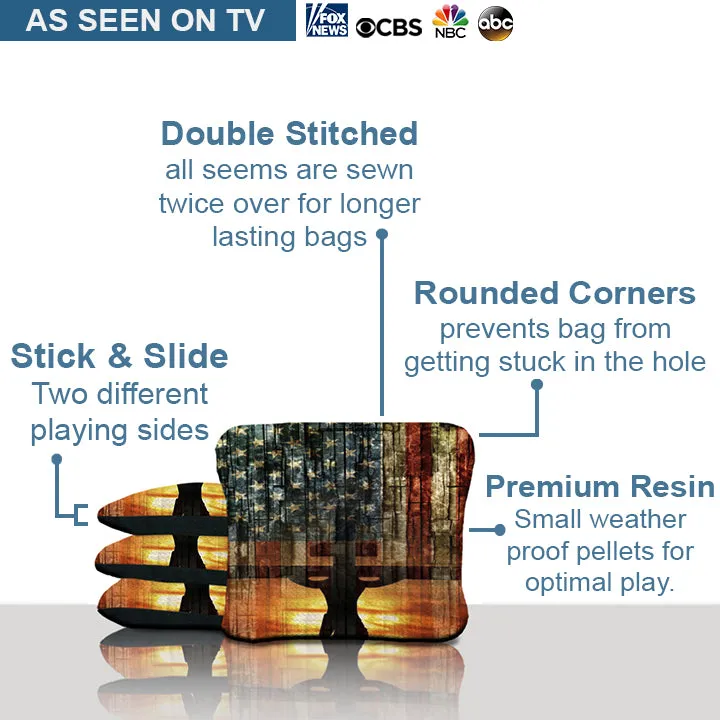 AS SEEN ON TV

FOX NEWS CBS NBC abc

Double Stitched
all seems are sewn twice over for longer lasting bags

Rounded Corners
prevents bag from getting stuck in the hole

Stick & Slide
Two different playing sides

Premium Resin
Small weather proof pellets for optimal play.